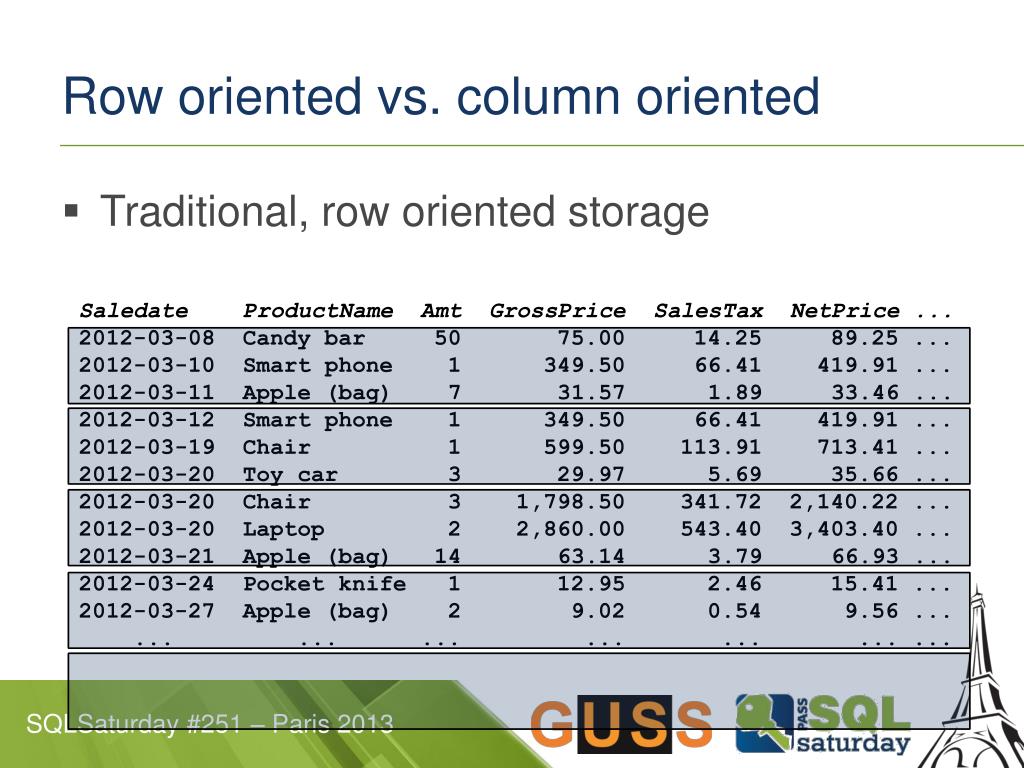 Row oriented vs. column oriented

▪ Traditional, row oriented storage

| Saledate | ProductName | Amt | GrossPrice | SalesTax | NetPrice | ... |
|---|---|---|---|---|---|---|
| 2012-03-08 | Candy bar | 50 | 75.00 | 14.25 | 89.25 | ... |
| 2012-03-10 | Smart phone | 1 | 349.50 | 66.41 | 419.91 | ... |
| 2012-03-11 | Apple (bag) | 7 | 31.57 | 1.89 | 33.46 | ... |
| 2012-03-12 | Smart phone | 1 | 349.50 | 66.41 | 419.91 | ... |
| 2012-03-19 | Chair | 1 | 599.50 | 113.91 | 713.41 | ... |
| 2012-03-20 | Toy car | 3 | 29.97 | 5.69 | 35.66 | ... |
| 2012-03-20 | Chair | 3 | 1,798.50 | 341.72 | 2,140.22 | ... |
| 2012-03-20 | Laptop | 2 | 2,860.00 | 543.40 | 3,403.40 | ... |
| 2012-03-21 | Apple (bag) | 14 | 63.14 | 3.79 | 66.93 | ... |
| 2012-03-24 | Pocket knife | 1 | 12.95 | 2.46 | 15.41 | ... |
| 2012-03-27 | Apple (bag) | 2 | 9.02 | 0.54 | 9.56 | ... |
| ... | ... | ... | ... | ... | ... | ... |

SQLSaturday #251 – Paris 2013

GUSS

PASS SQL saturday